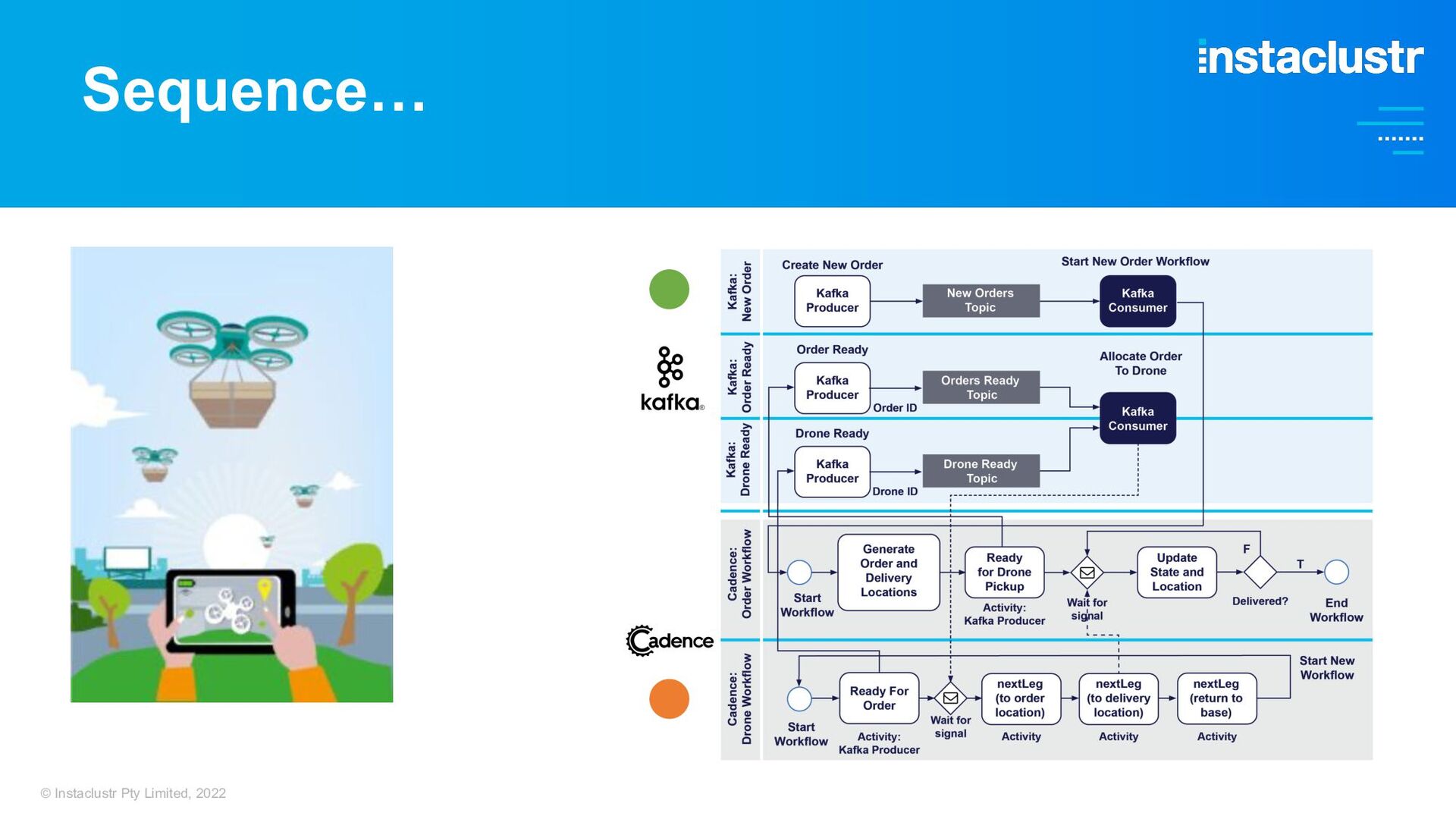 Sequence…

instaclustr

kafka

Cadence

Kafka: New Order

Create New Order

Kafka Producer

New Orders Topic

Start New Order Workflow

Kafka Consumer

Kafka: Order Ready

Order Ready

Kafka Producer

Order ID

Orders Ready Topic

Allocate Order To Drone

Kafka Consumer

Kafka: Drone Ready

Drone Ready

Kafka Producer

Drone ID

Drone Ready Topic

Cadence: Order Workflow

Start Workflow

Generate Order and Delivery Locations

Ready for Drone Pickup

Activity: Kafka Producer

Wait for signal

Update State and Location

F

Delivered?

T

End Workflow

Cadence: Drone Workflow

Start Workflow

Ready For Order

Activity: Kafka Producer

Wait for signal

nextLeg (to order location)

Activity

nextLeg (to delivery location)

Activity

nextLeg (return to base)

Activity

Start New Workflow

© Instaclustr Pty Limited, 2022